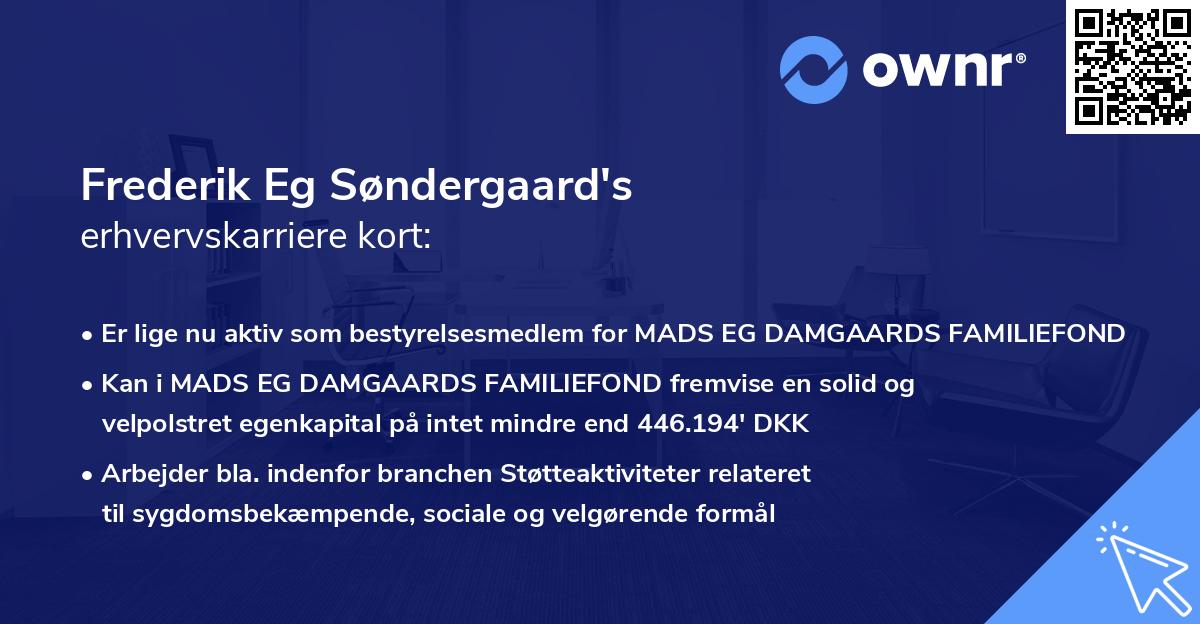 ownr®

Frederik Eg Søndergaard's
erhvervskarriere kort:

• Er lige nu aktiv som bestyrelsesmedlem for MADS EG DAMGAARDS FAMILIEFOND
• Kan i MADS EG DAMGAARDS FAMILIEFOND fremvise en solid og velpolstret egenkapital på intet mindre end 446.194' DKK
• Arbejder bla. indenfor branchen Støtteaktiviteter relateret til sygdomsbekæmpende, sociale og velgørende formål